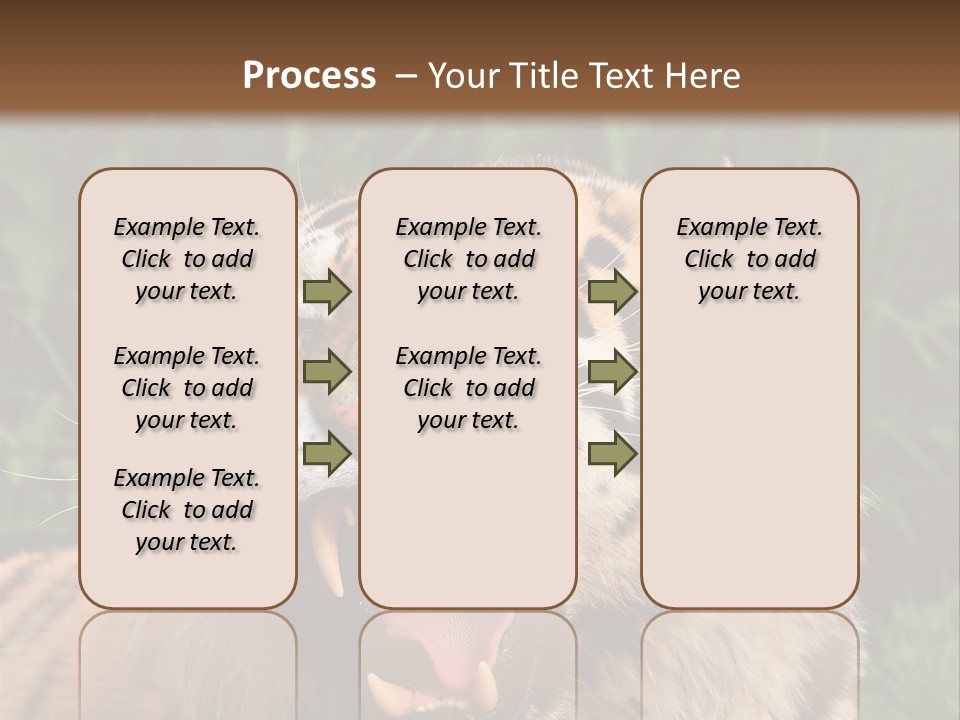 Process – Your Title Text Here

Example Text. Click to add your text.

Example Text. Click to add your text.

Example Text. Click to add your text.

Example Text. Click to add your text.

Example Text. Click to add your text.

Example Text. Click to add your text.